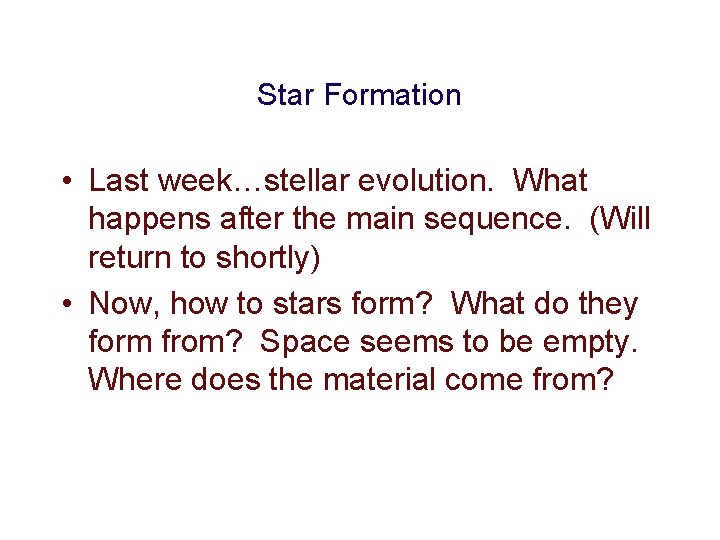 Star Formation

• Last week…stellar evolution. What happens after the main sequence. (Will return to shortly)

• Now, how to stars form? What do they form from? Space seems to be empty. Where does the material come from?